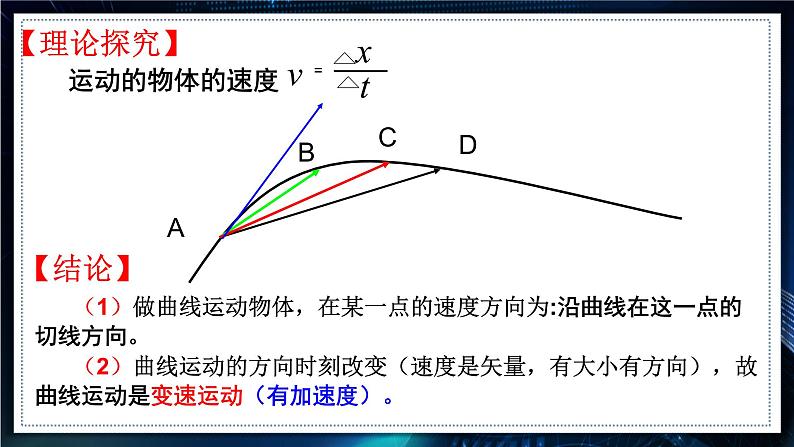 【理论探究】

运动的物体的速度 $v = \frac{\triangle x}{\triangle t}$

B C D

A

【结论】

（1）做曲线运动物体，在某一点的速度方向为:沿曲线在这一点的切线方向。

（2）曲线运动的方向时刻改变（速度是矢量，有大小有方向），故曲线运动是变速运动（有加速度）。